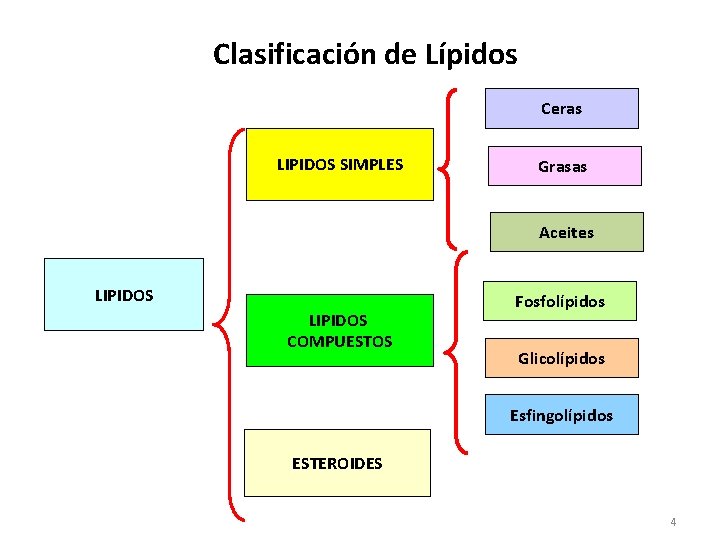 Clasificación de Lípidos

LIPIDOS

LIPIDOS SIMPLES

Ceras

Grasas

Aceites

LIPIDOS COMPUESTOS

Fosfolípidos

Glicolípidos

Esfingolípidos

ESTEROIDES

4